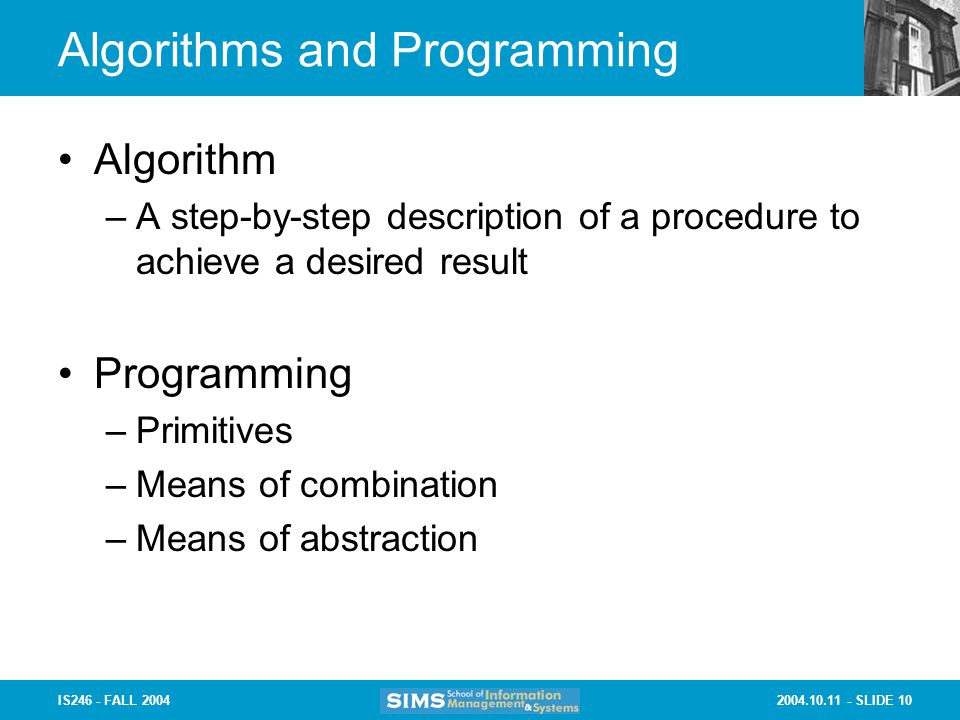 Algorithms and Programming

• Algorithm
– A step-by-step description of a procedure to achieve a desired result

• Programming
– Primitives
– Means of combination
– Means of abstraction

IS246 - FALL 2004

SIMS School of Information Management & Systems

2004.10.11 - SLIDE 10